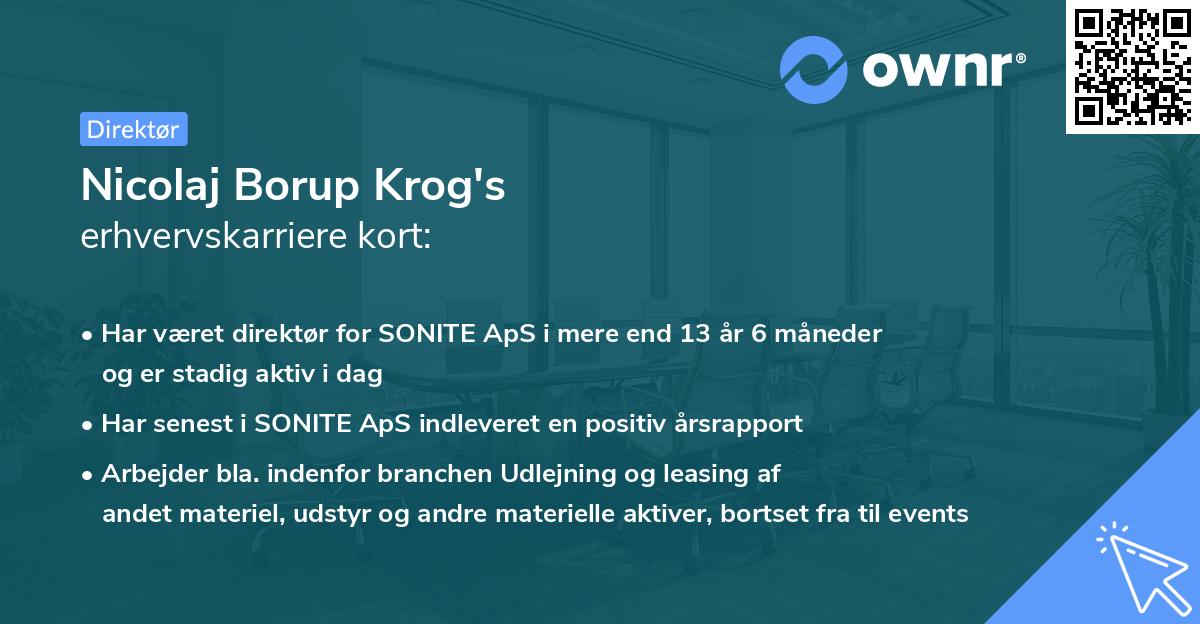 ownr®

Direktør

Nicolaj Borup Krog's
erhvervskarriere kort:

• Har været direktør for SONITE ApS i mere end 13 år 6 måneder og er stadig aktiv i dag
• Har senest i SONITE ApS indleveret en positiv årsrapport
• Arbejder bla. indenfor branchen Udlejning og leasing af andet materiel, udstyr og andre materielle aktiver, bortset fra til events